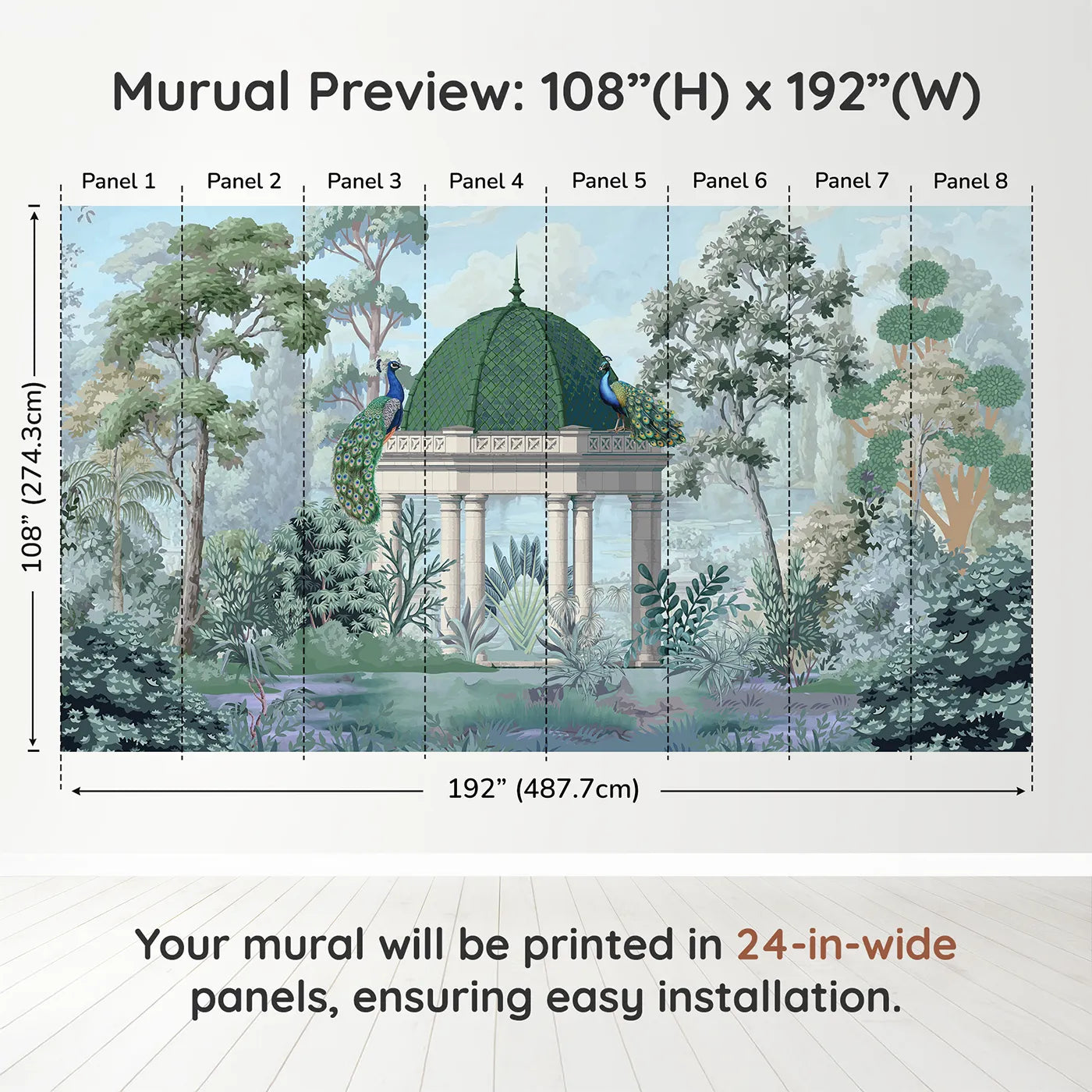 Murual Preview: 108”(H) x 192”(W)

Panel 1 Panel 2 Panel 3 Panel 4 Panel 5 Panel 6 Panel 7 Panel 8

108” (274.3cm)

192” (487.7cm)

Your mural will be printed in 24-in-wide panels, ensuring easy installation.